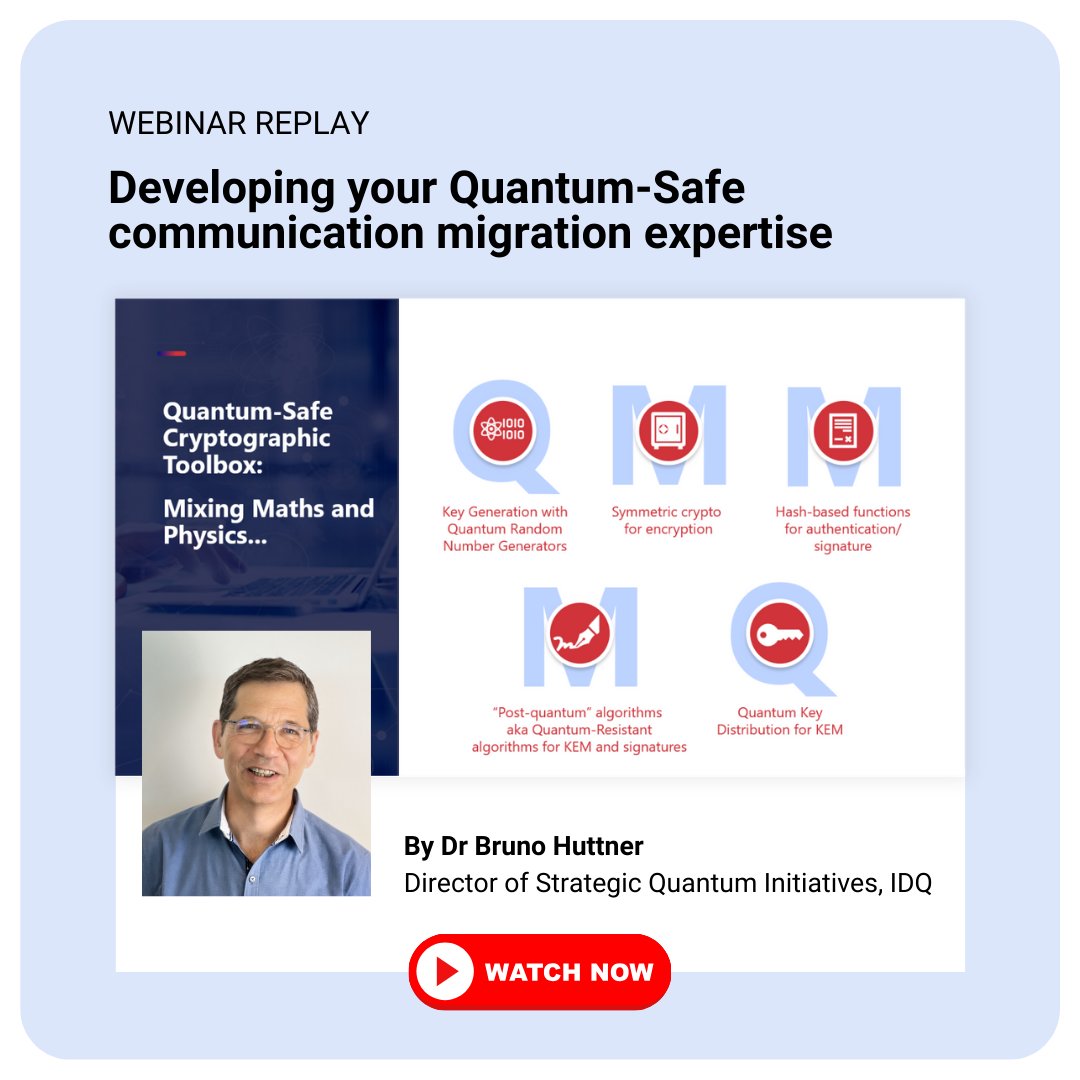 WEBINAR REPLAY

Developing your Quantum-Safe communication migration expertise

Quantum-Safe Cryptographic Toolbox:

Mixing Maths and Physics...

Q

1010
1010

Key Generation with Quantum Random Number Generators

M

Symmetric crypto for encryption

M

Hash-based functions for authentication/ signature

M

"Post-quantum" algorithms aka Quantum-Resistant algorithms for KEM and signatures

Q

Quantum Key Distribution for KEM

By Dr Bruno Huttner
Director of Strategic Quantum Initiatives, IDQ

WATCH NOW